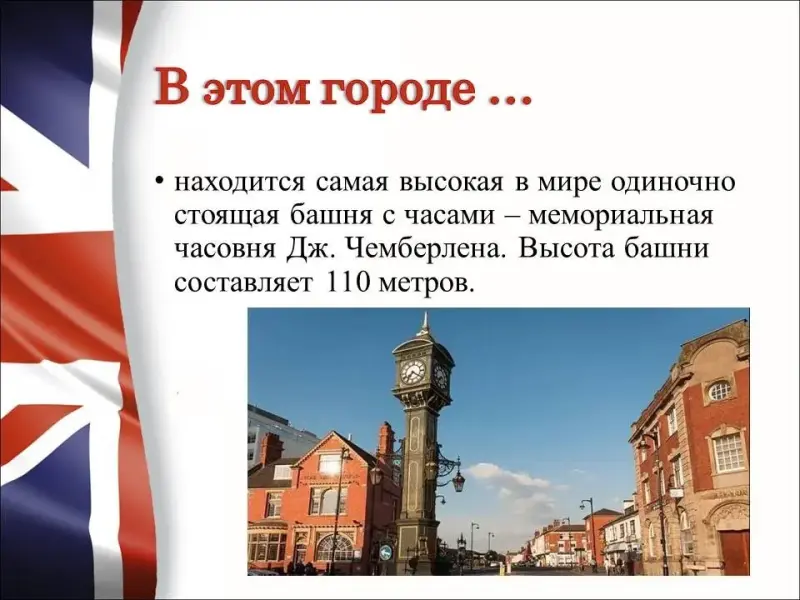 В этом городе …

• находится самая высокая в мире одиночно стоящая башня с часами – мемориальная часовня Дж. Чемберлена. Высота башни составляет 110 метров.